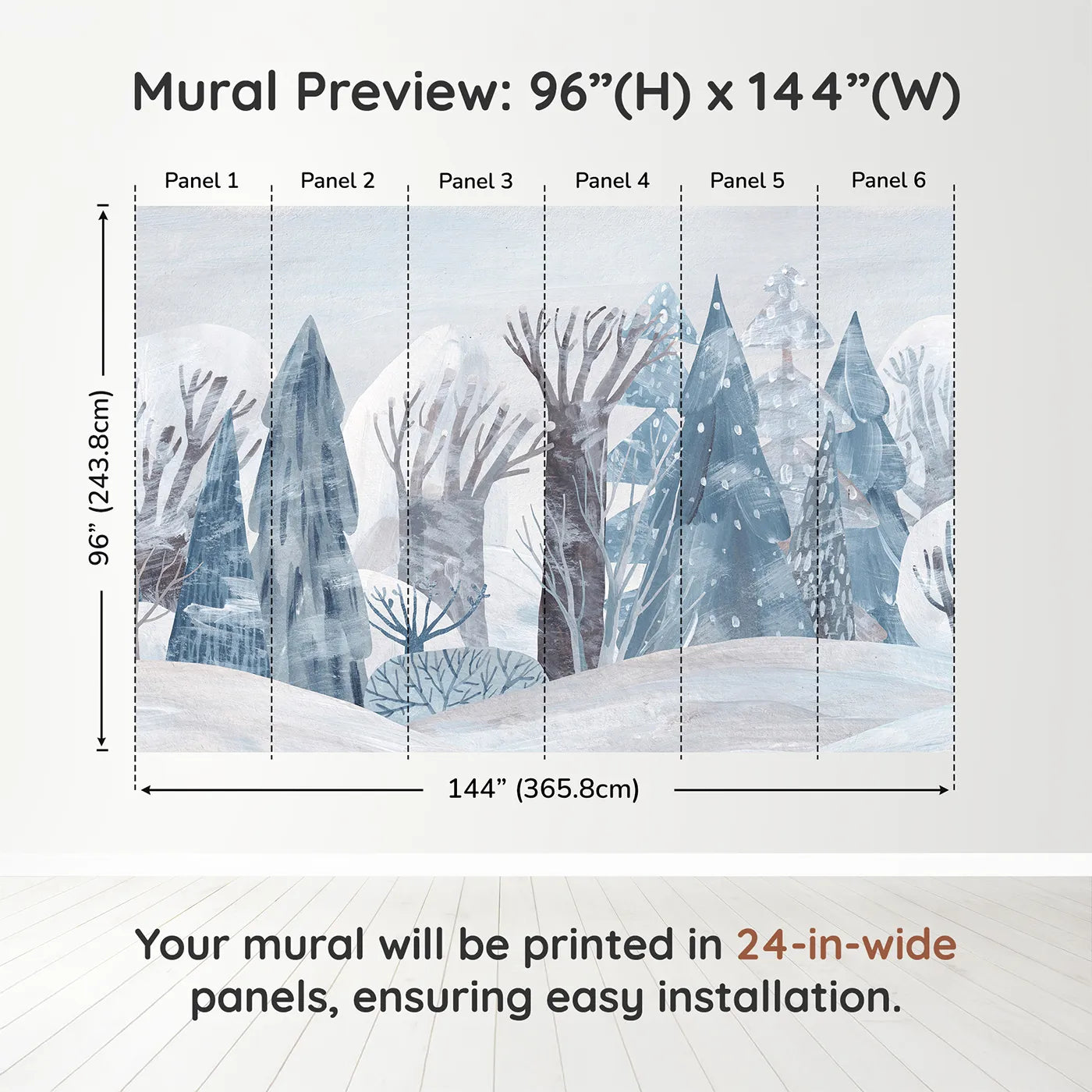 Mural Preview: 96”(H) x 144”(W)

Panel 1
Panel 2
Panel 3
Panel 4
Panel 5
Panel 6

96” (243.8cm)

144” (365.8cm)

Your mural will be printed in 24-in-wide panels, ensuring easy installation.